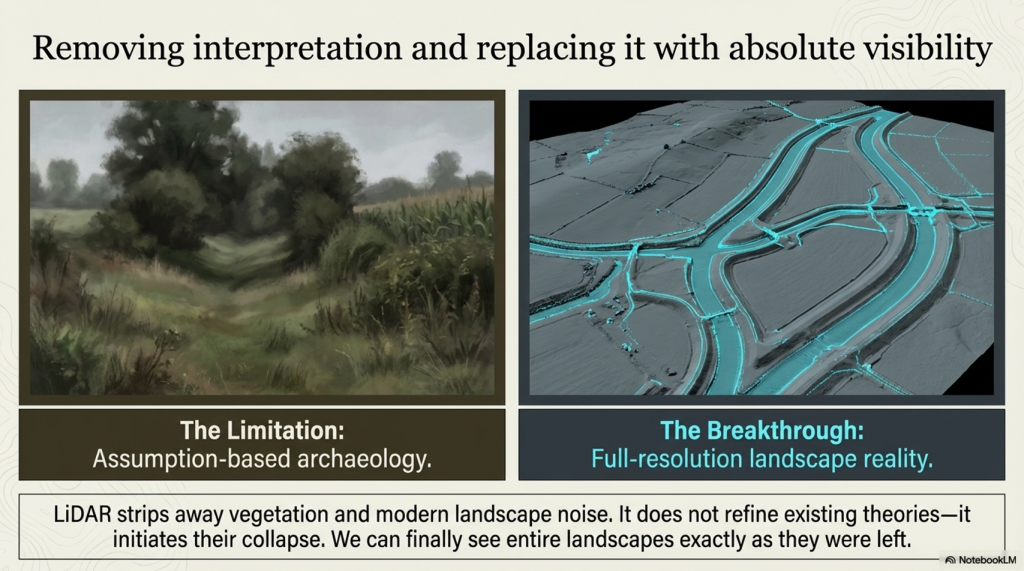 Removing interpretation and replacing it with absolute visibility

The Limitation:
Assumption-based archaeology.

The Breakthrough:
Full-resolution landscape reality.

LiDAR strips away vegetation and modern landscape noise. It does not refine existing theories—it initiates their collapse. We can finally see entire landscapes exactly as they were left.

NotebookLM